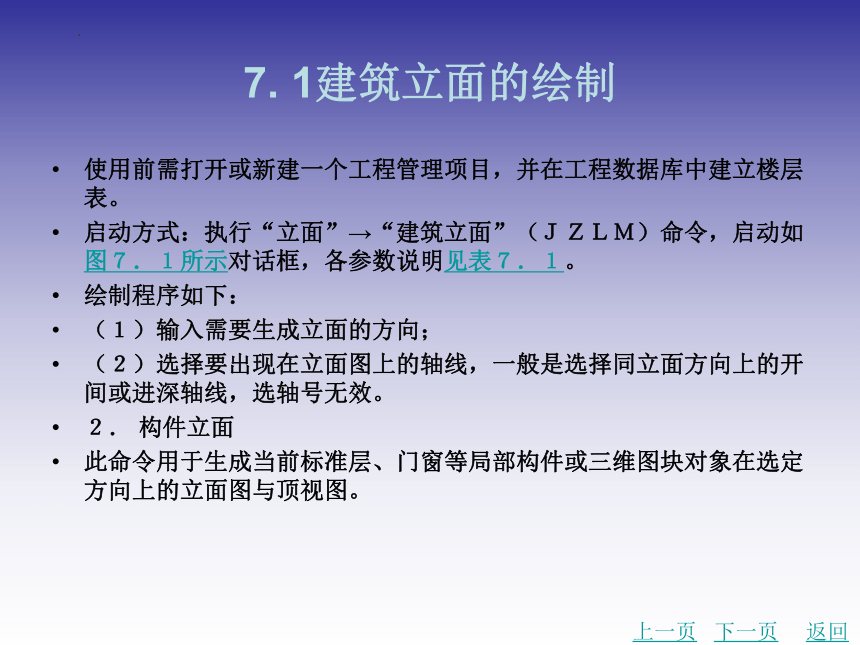 7. 1建筑立面的绘制

• 使用前需打开或新建一个工程管理项目，并在工程数据库中建立楼层表。

• 启动方式：执行“立面”→“建筑立面”（ＪＺＬＭ）命令，启动如图７．１所示对话框，各参数说明见表７．１。

• 绘制程序如下：

• （１）输入需要生成立面的方向；

• （２）选择要出现在立面图上的轴线，一般是选择同立面方向上的开间或进深轴线，选轴号无效。

• ２． 构件立面

• 此命令用于生成当前标准层、门窗等局部构件或三维图块对象在选定方向上的立面图与顶视图。

上一页 下一页 返回